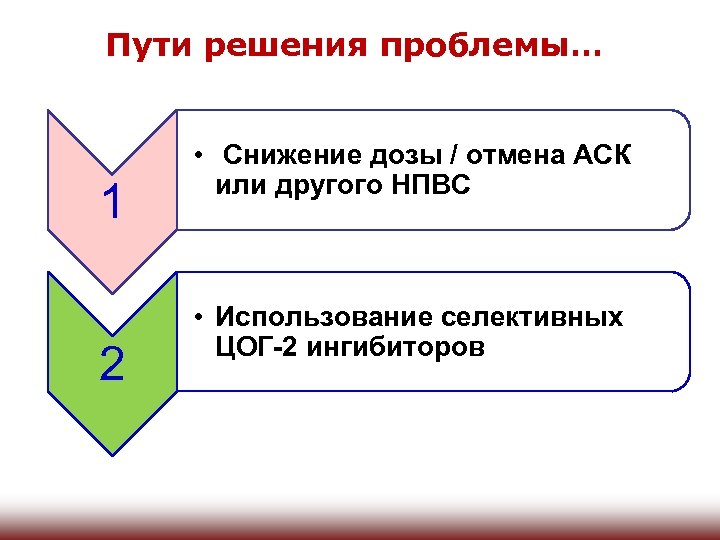 Пути решения проблемы…

1

• Снижение дозы / отмена АСК или другого НПВС

2

• Использование селективных ЦОГ-2 ингибиторов